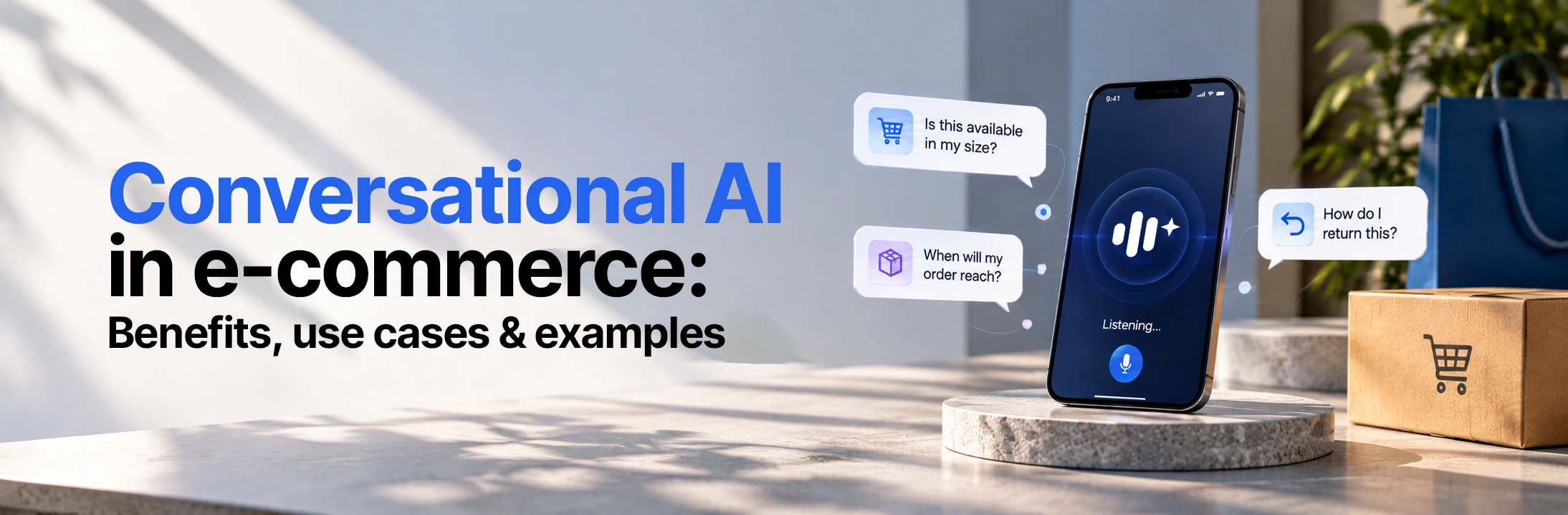 Conversational AI
in e-commerce:
Benefits, use cases & examples

Is this available in my size?

When will my order reach?

9:41

Listening...

How do I return this?